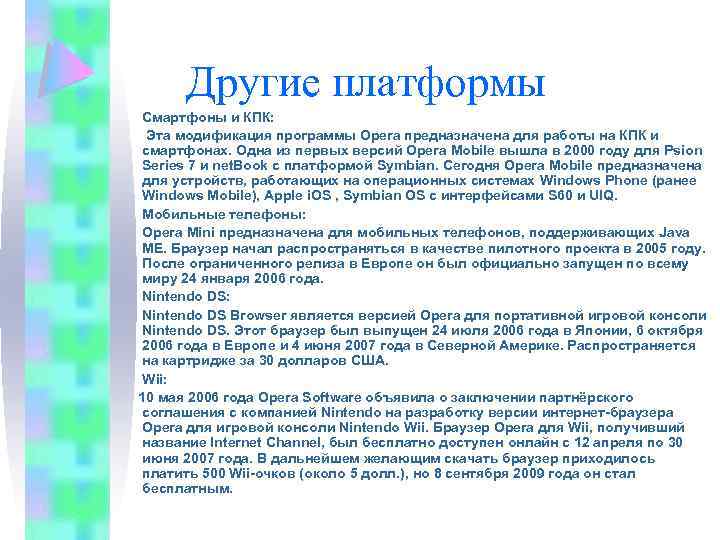 Другие платформы

Смартфоны и КПК:

Эта модификация программы Opera предназначена для работы на КПК и смартфонах. Одна из первых версий Opera Mobile вышла в 2000 году для Psion Series 7 и netBook с платформой Symbian. Сегодня Opera Mobile предназначена для устройств, работающих на операционных системах Windows Phone (ранее Windows Mobile), Apple iOS , Symbian OS с интерфейсами S60 и UIQ.

Мобильные телефоны:

Opera Mini предназначена для мобильных телефонов, поддерживающих Java ME. Браузер начал распространяться в качестве пилотного проекта в 2005 году. После ограниченного релиза в Европе он был официально запущен по всему миру 24 января 2006 года.

Nintendo DS:

Nintendo DS Browser является версией Opera для портативной игровой консоли Nintendo DS. Этот браузер был выпущен 24 июля 2006 года в Японии, 6 октября 2006 года в Европе и 4 июня 2007 года в Северной Америке. Распространяется на картридже за 30 долларов США.

Wii:

10 мая 2006 года Opera Software объявила о заключении партнёрского соглашения с компанией Nintendo на разработку версии интернет-браузера Opera для игровой консоли Nintendo Wii. Браузер Opera для Wii, получивший название Internet Channel, был бесплатно доступен онлайн с 12 апреля по 30 июня 2007 года. В дальнейшем желающим скачать браузер приходилось платить 500 Wii-очков (около 5 долл.), но 8 сентября 2009 года он стал бесплатным.